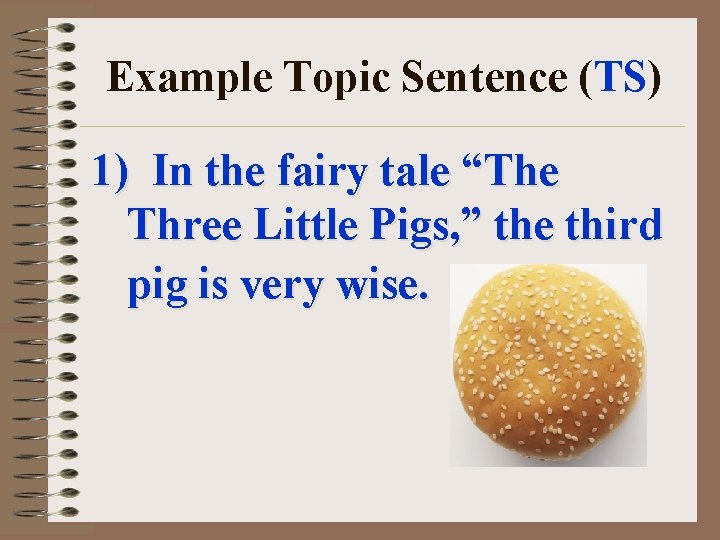 Example Topic Sentence (TS)

1) In the fairy tale “The Three Little Pigs,” the third pig is very wise.